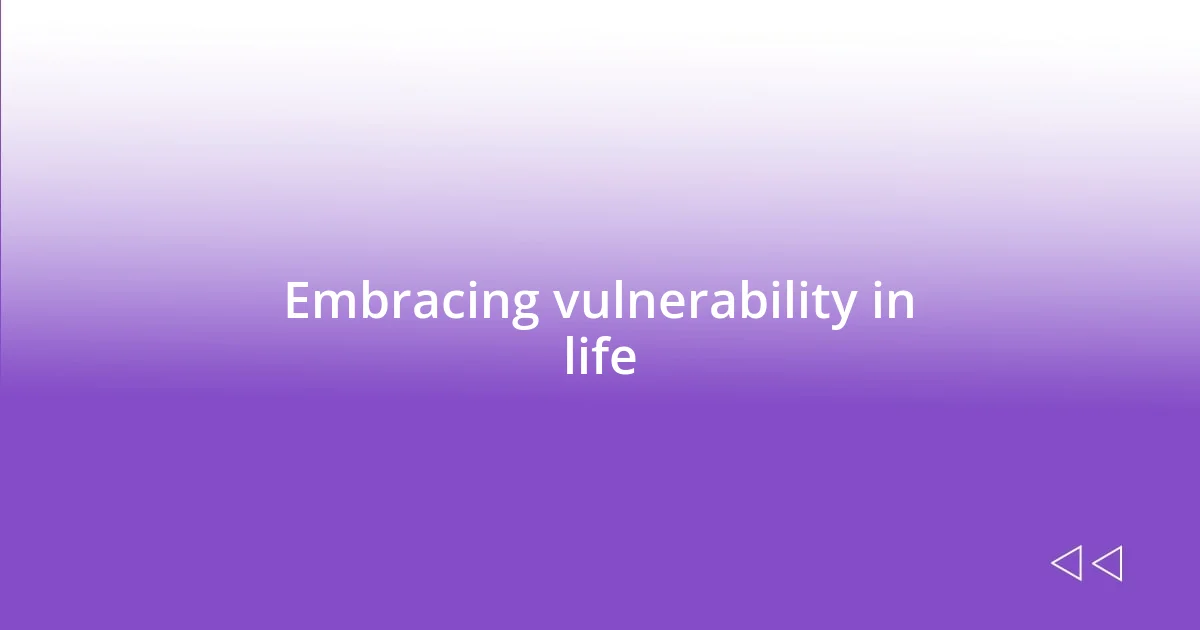 Embracing vulnerability in life